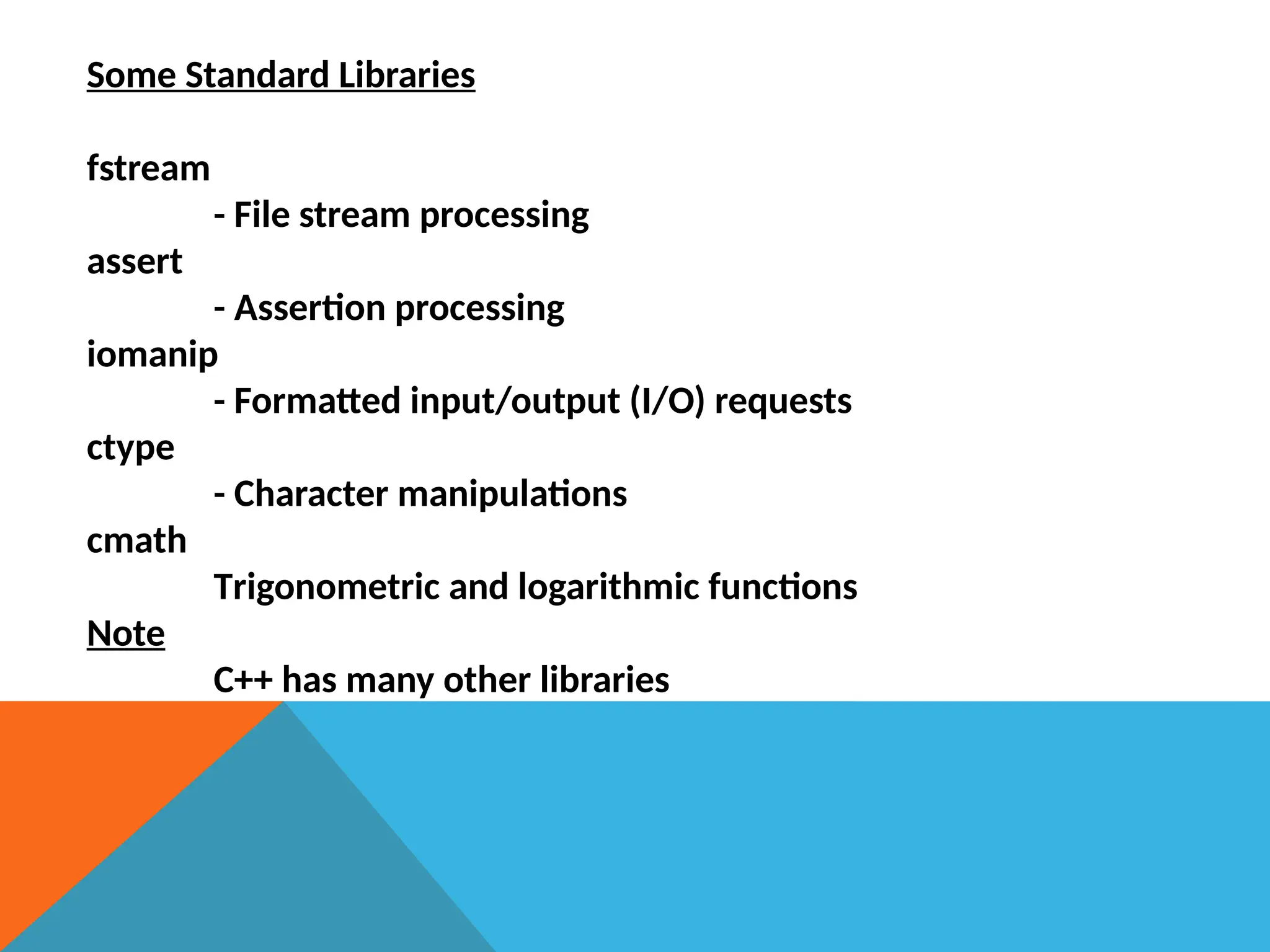 Some Standard Libraries

fstream
- File stream processing
assert
- Assertion processing
iomanip
- Formatted input/output (I/O) requests
ctype
- Character manipulations
cmath
Trigonometric and logarithmic functions
Note
C++ has many other libraries